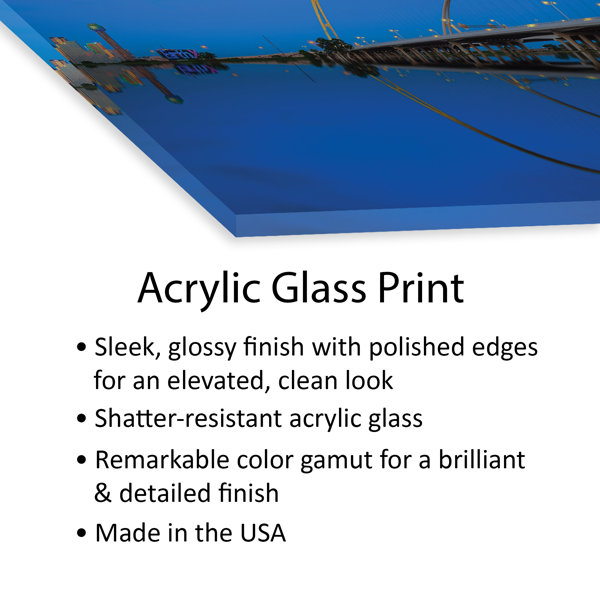 Acrylic Glass Print

• Sleek, glossy finish with polished edges for an elevated, clean look
• Shatter-resistant acrylic glass
• Remarkable color gamut for a brilliant & detailed finish
• Made in the USA